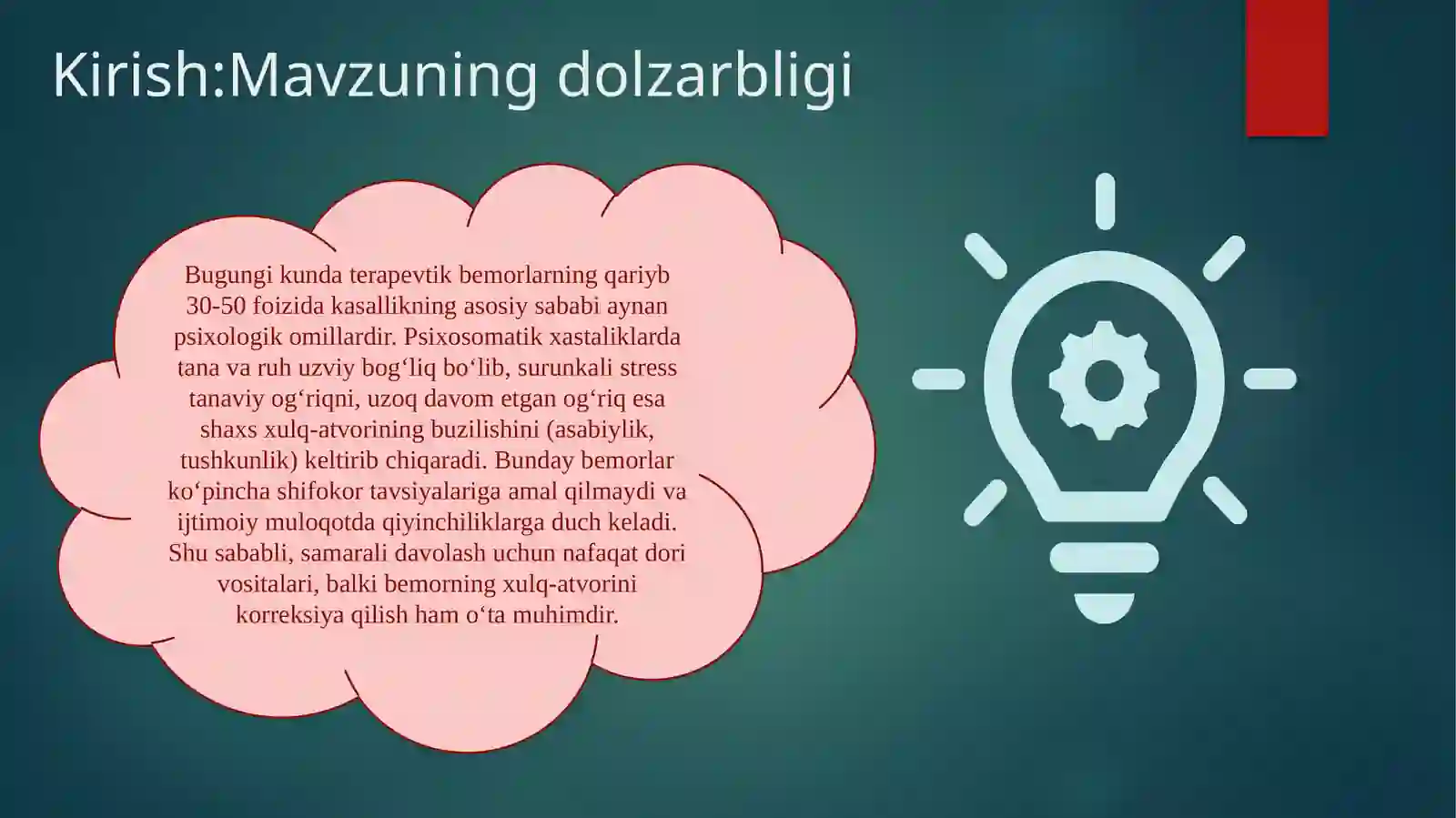 Kirish:Mavzuning dolzarbligi

Bugungi kunda terapevtik bemorlarning qariyb 30-50 foizida kasallikning asosiy sababi aynan psixologik omillardir. Psixosomatik xastaliklarda tana va ruh uzviy bog‘liq bo‘lib, surunkali stress tanaviy og‘riqni, uzoq davom etgan og‘riq esa shaxs xulq-atvorining buzilishini (asabiylik, tushkunlik) keltirib chiqaradi. Bunday bemorlar ko‘pincha shifokor tavsiyalariga amal qilmaydi va ijtimoiy muloqotda qiyinchiliklarga duch keladi. Shu sababli, samarali davolash uchun nafaqat dori vositalari, balki bemorning xulq-atvorini korreksiya qilish ham o‘ta muhimdir.